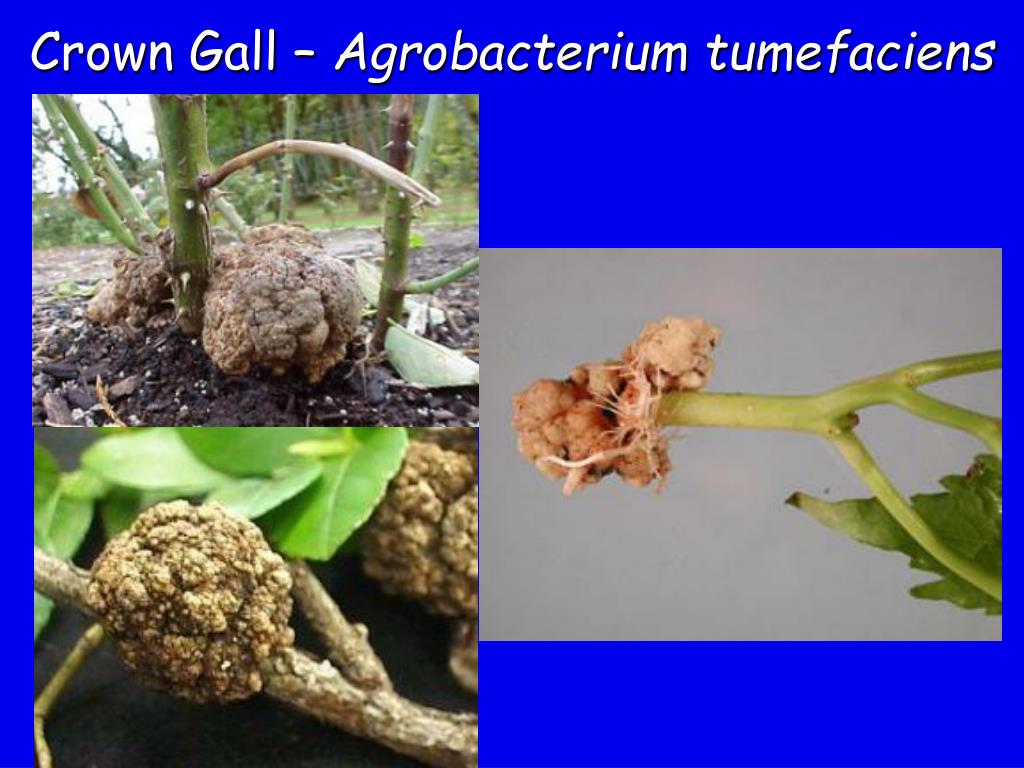 Crown Gall – Agrobacterium tumefaciens